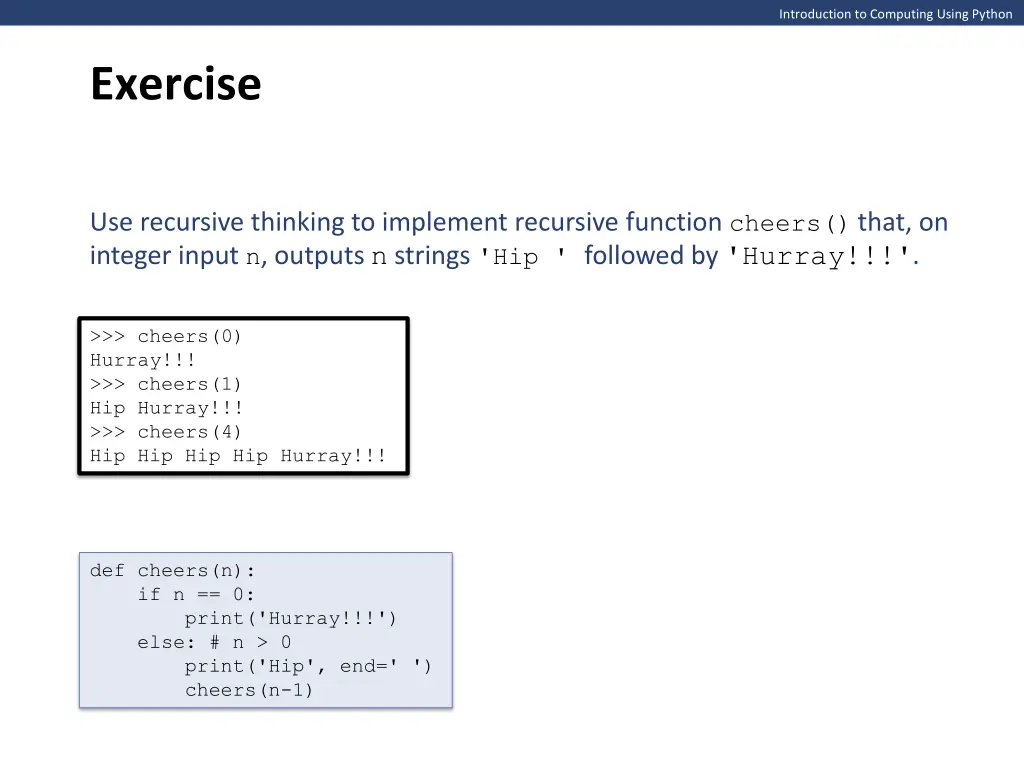 Introduction to Computing Using Python

Exercise

Use recursive thinking to implement recursive function cheers() that, on integer input n, outputs n strings 'Hip ' followed by 'Hurray!!!'.

>>> cheers(0)
Hurray!!!
>>> cheers(1)
Hip Hurray!!!
>>> cheers(4)
Hip Hip Hip Hip Hurray!!!

def cheers(n):
    if n == 0:
        print('Hurray!!!')
    else: # n > 0
        print('Hip', end=' ')
        cheers(n-1)